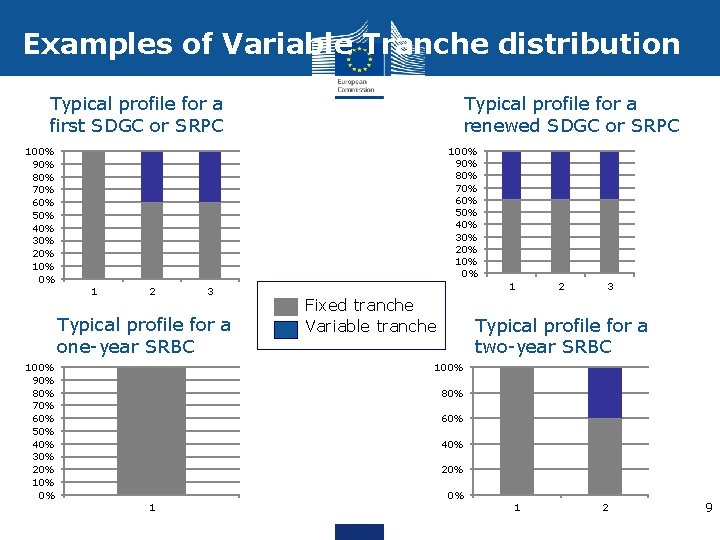 Examples of Variable Tranche distribution

European Commission

Typical profile for a first SDGC or SRPC

100%
90%
80%
70%
60%
50%
40%
30%
20%
10%
0%
1 2 3

Typical profile for a renewed SDGC or SRPC

100%
90%
80%
70%
60%
50%
40%
30%
20%
10%
0%
1 2 3

Fixed tranche
Variable tranche

Typical profile for a one-year SRBC

100%
90%
80%
70%
60%
50%
40%
30%
20%
10%
0%
1

Typical profile for a two-year SRBC

100%
80%
60%
40%
20%
0%
1 2

9